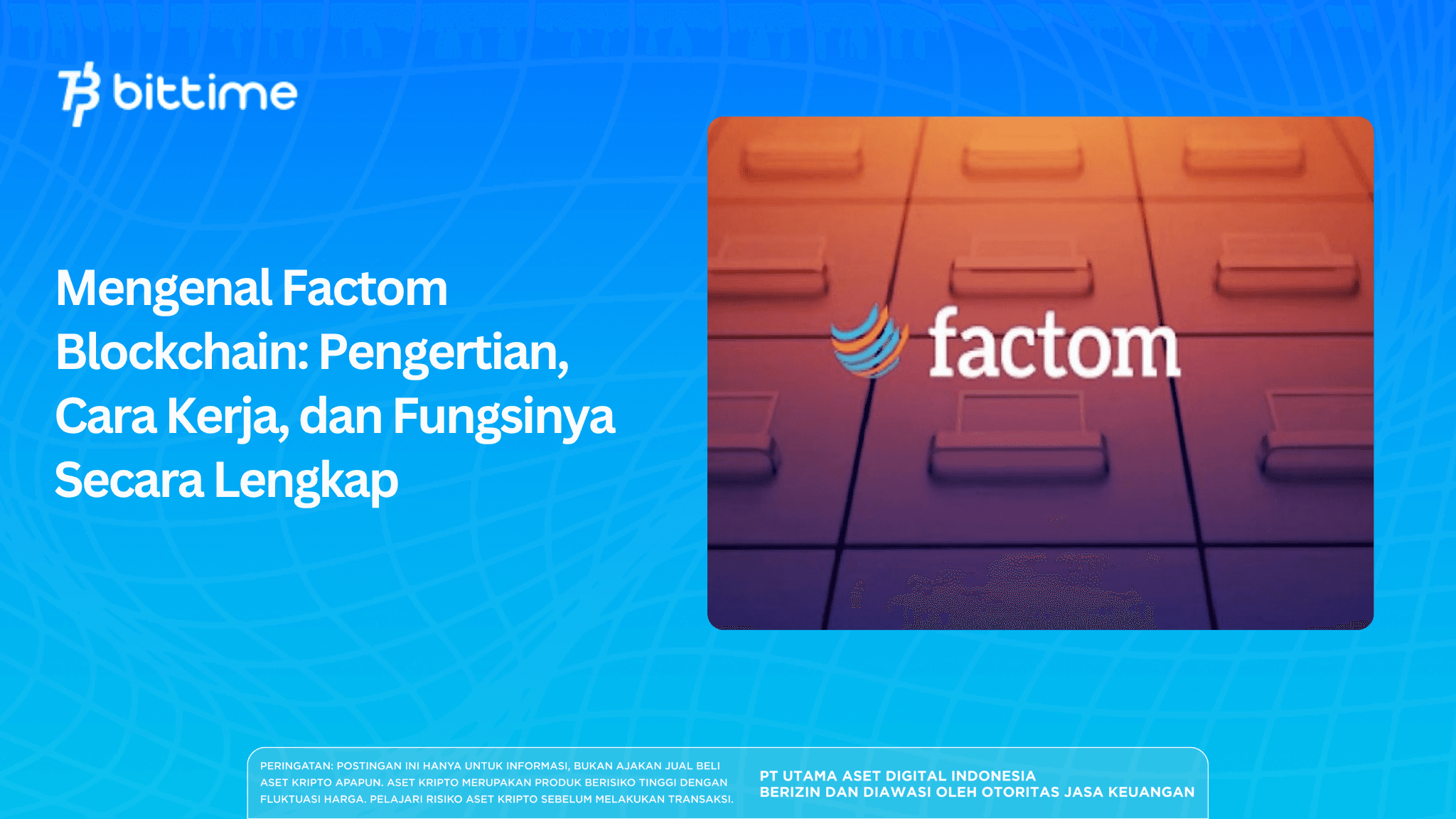 bittime

Mengenal Factom Blockchain: Pengertian, Cara Kerja, dan Fungsinya Secara Lengkap

factom

PERINGATAN: POSTINGAN INI HANYA UNTUK INFORMASI, BUKAN AJAKAN JUAL BELI ASET KRIPTO APAPUN. ASET KRIPTO MERUPAKAN PRODUK BERISIKO TINGGI DENGAN FLUKTUASI HARGA. PELAJARI RISIKO ASET KRIPTO SEBELUM MELAKUKAN TRANSAKSI.

PT UTAMA ASET DIGITAL INDONESIA
BERIZIN DAN DIAWASI OLEH OTORITAS JASA KEUANGAN